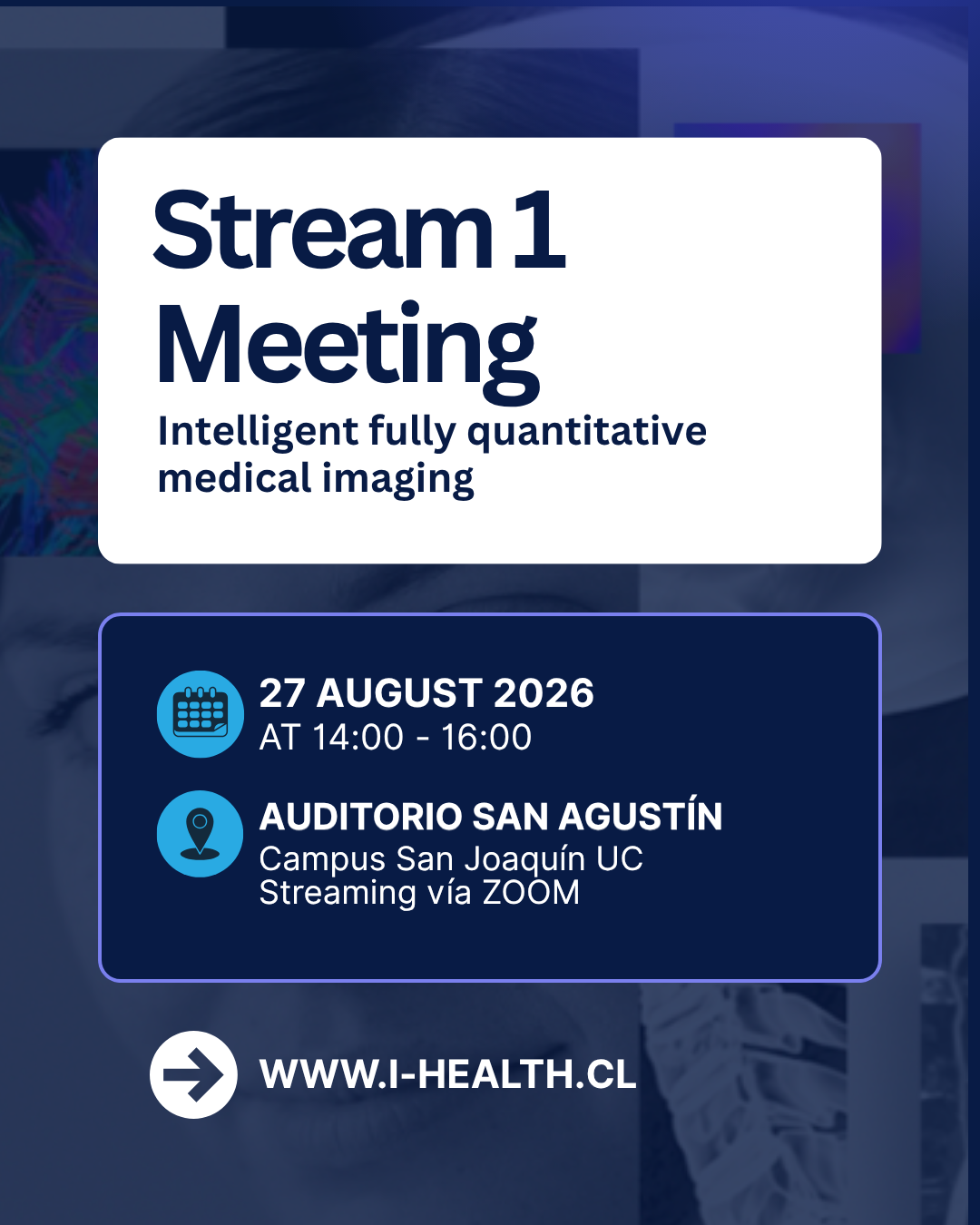 Stream 1
Meeting

Intelligent fully quantitative medical imaging

27 AUGUST 2026
AT 14:00 - 16:00

AUDITORIO SAN AGUSTÍN
Campus San Joaquín UC
Streaming vía ZOOM

WWW.I-HEALTH.CL